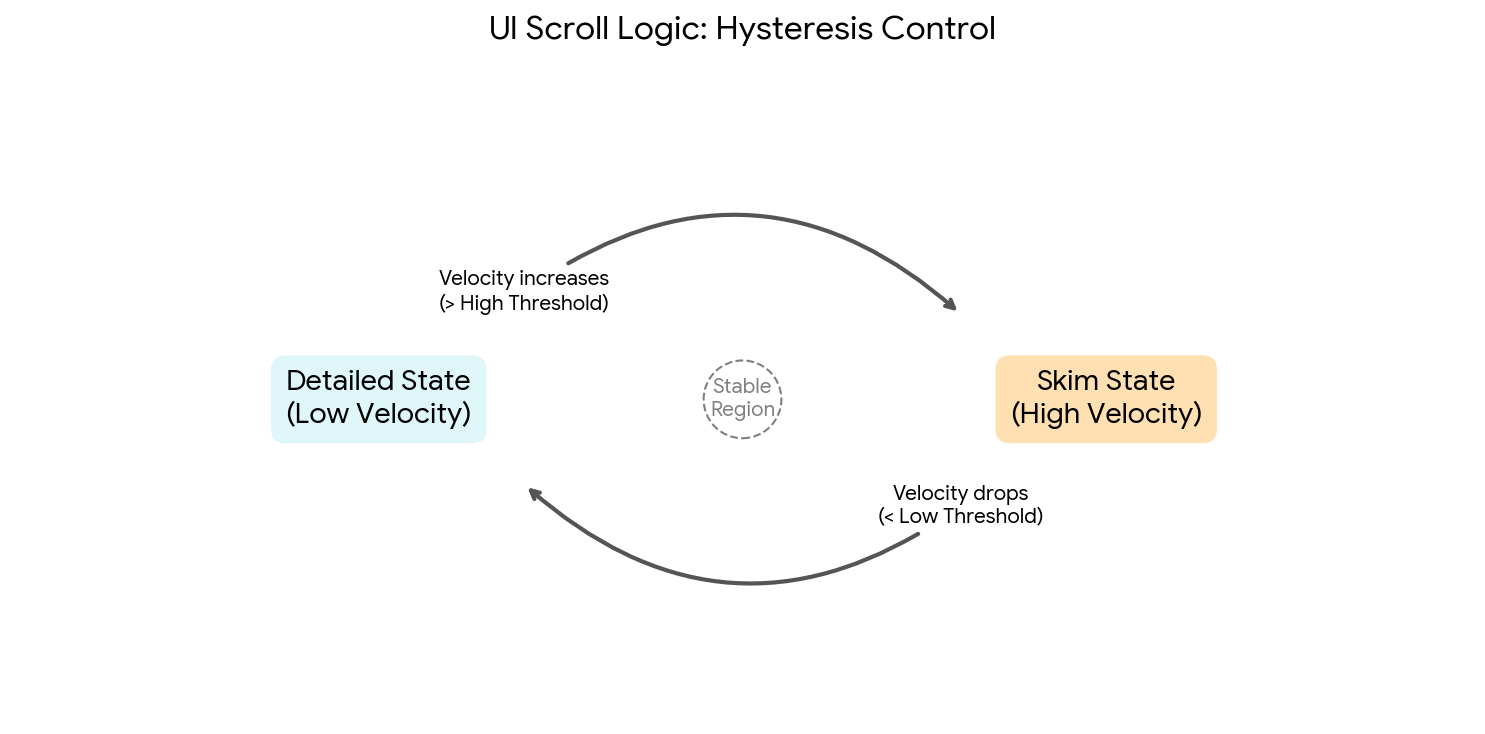 UI Scroll Logic: Hysteresis Control

Velocity increases
(> High Threshold)

Detailed State
(Low Velocity)

Stable
Region

Skim State
(High Velocity)

Velocity drops
(< Low Threshold)